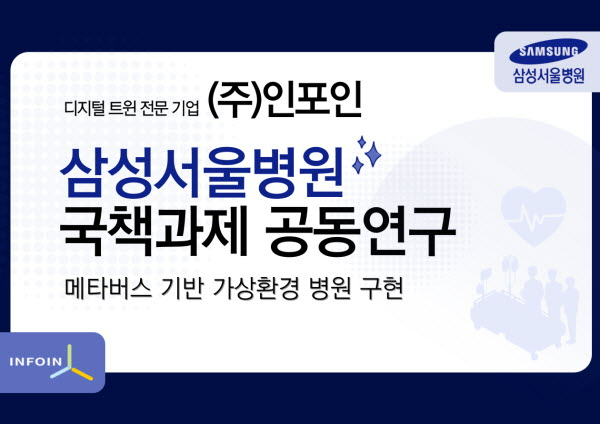 SAMSUNG
삼성서울병원

디지털 트윈 전문 기업 (주)인포인

삼성서울병원
국책과제 공동연구

메타버스 기반 가상환경 병원 구현

INFOIN